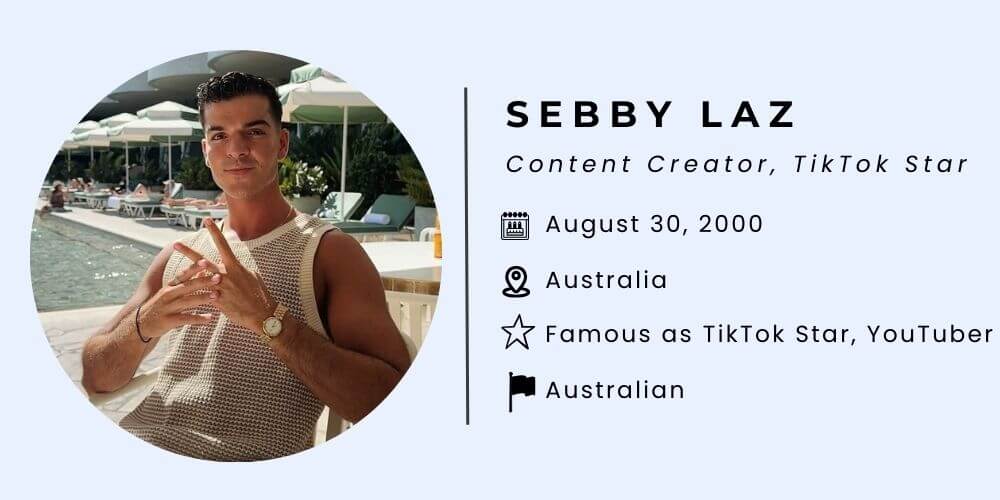 SEBBY LAZ

Content Creator, TikTok Star

August 30, 2000

Australia

Famous as TikTok Star, YouTuber

Australian